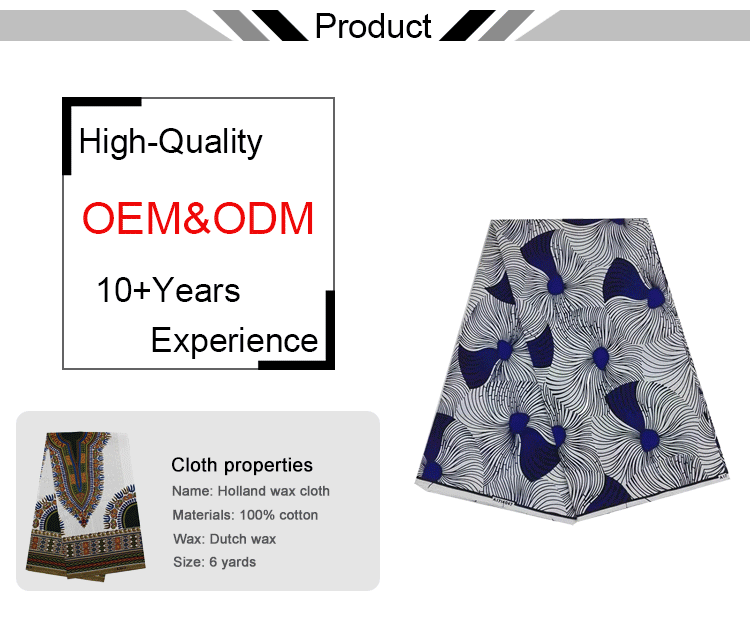 Product

High-Quality

OEM&ODM

10+Years

Experience

Cloth properties

Name: Holland wax cloth

Materials: 100% cotton

Wax: Dutch wax

Size: 6 yards